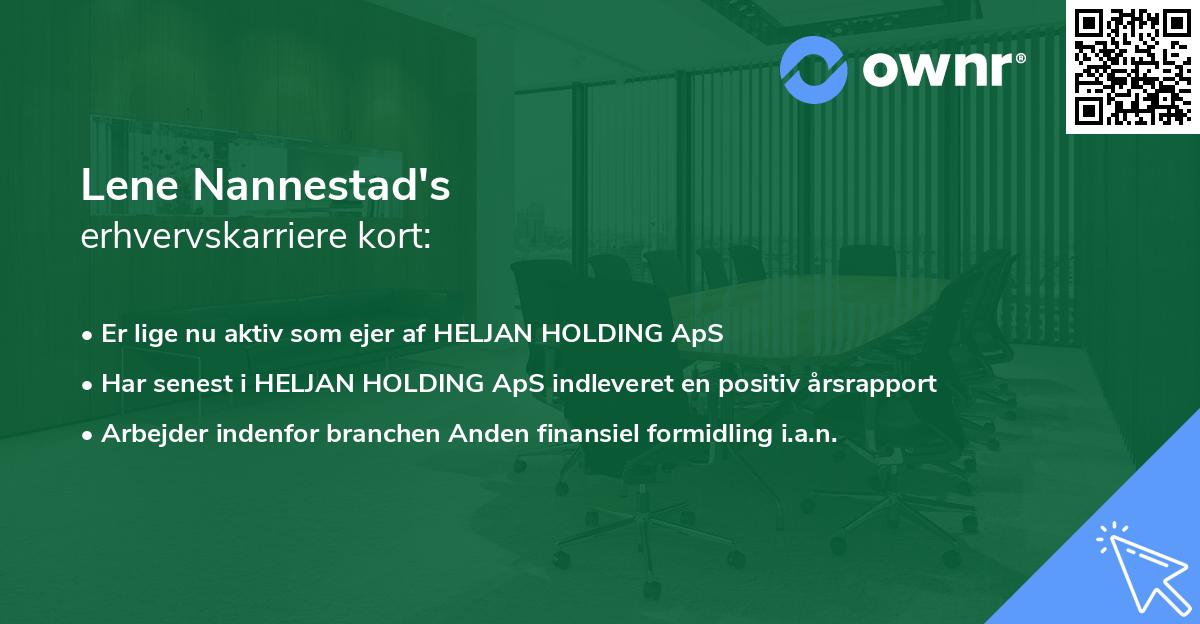 ownr®

Lene Nannestad's
erhvervskarriere kort:

• Er lige nu aktiv som ejer af HELJAN HOLDING ApS
• Har senest i HELJAN HOLDING ApS indleveret en positiv årsrapport
• Arbejder indenfor branchen Anden finansiel formidling i.a.n.